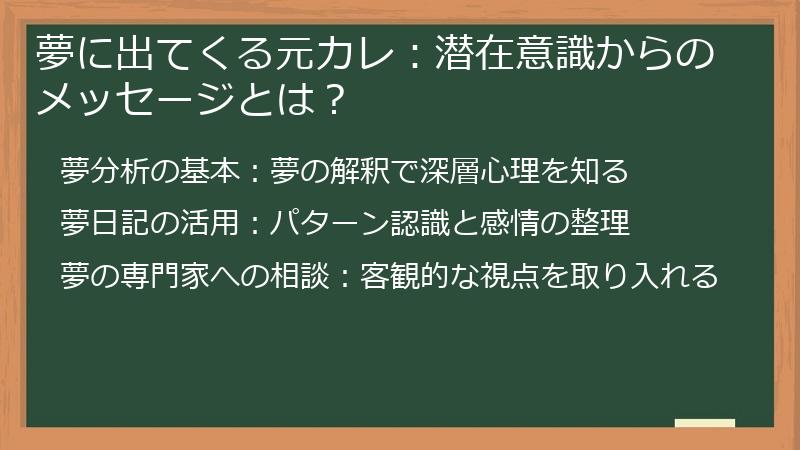 夢に出てくる元カレ：潜在意識からのメッセージとは？

夢分析の基本：夢の解釈で深層心理を知る

夢日記の活用：パターン認識と感情の整理

夢の専門家への相談：客観的な視点を取り入れる